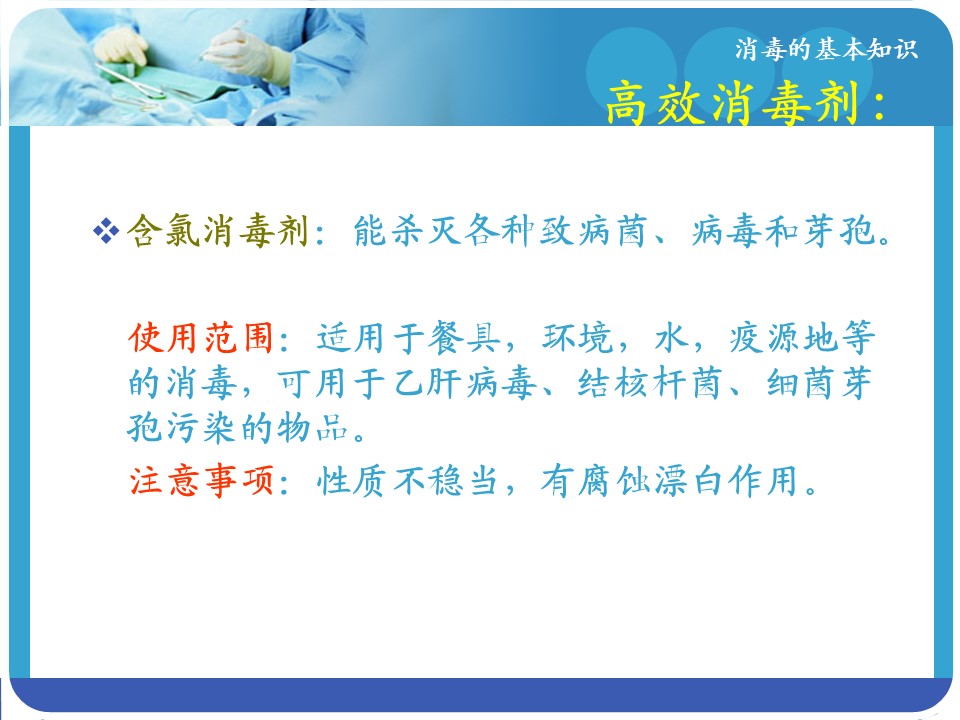 消毒的基本知识

高效消毒剂：

❖ 含氯消毒剂：能杀灭各种致病菌、病毒和芽孢。

使用范围：适用于餐具，环境，水，疫源地等的消毒，可用于乙肝病毒、结核杆菌、细菌芽孢污染的物品。

注意事项：性质不稳当，有腐蚀漂白作用。